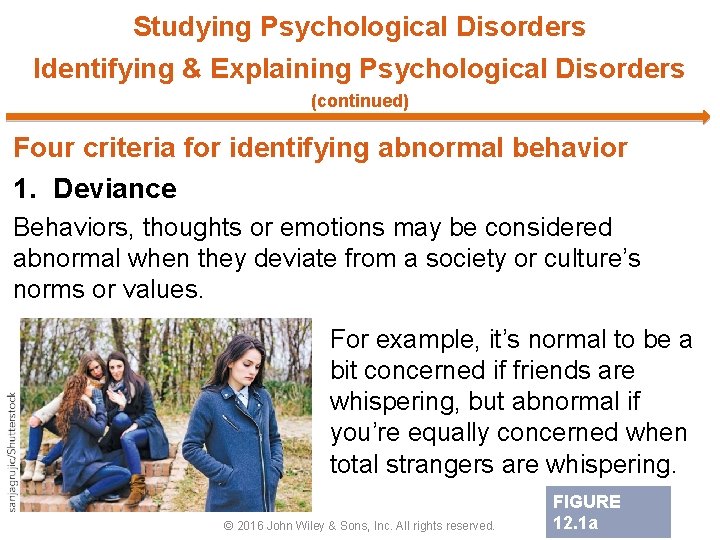 Studying Psychological Disorders
Identifying & Explaining Psychological Disorders
(continued)

Four criteria for identifying abnormal behavior

1. Deviance

Behaviors, thoughts or emotions may be considered abnormal when they deviate from a society or culture's norms or values.

sanjagrujic/Shutterstock

For example, it's normal to be a bit concerned if friends are whispering, but abnormal if you're equally concerned when total strangers are whispering.

FIGURE 12.1a

© 2016 John Wiley & Sons, Inc. All rights reserved.